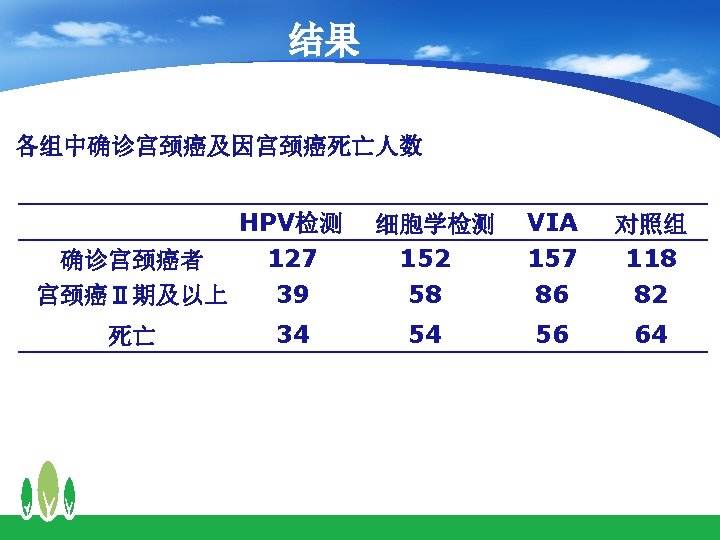 结果

各组中确诊宫颈癌及因宫颈癌死亡人数

| | HPV检测 | 细胞学检测 | VIA | 对照组 |
|---|---|---|---|---|
| 确诊宫颈癌者 | 127 | 152 | 157 | 118 |
| 宫颈癌Ⅱ期及以上 | 39 | 58 | 86 | 82 |
| 死亡 | 34 | 54 | 56 | 64 |